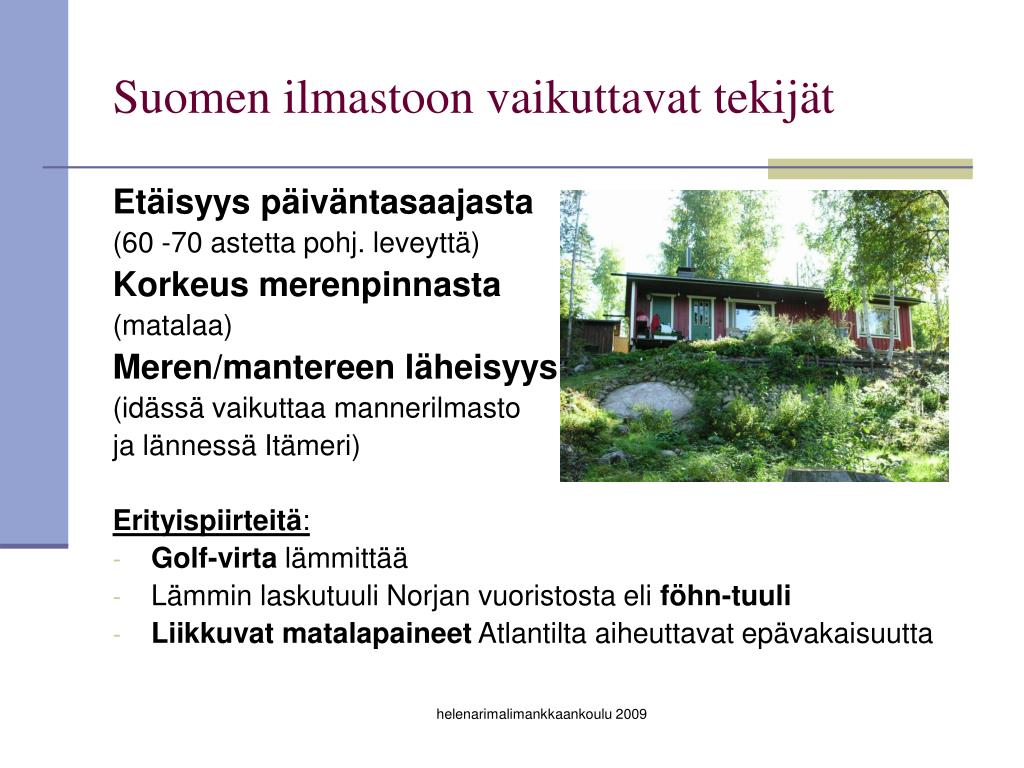 Suomen ilmastoon vaikuttavat tekijät

Etäisyys päiväntasaajasta
(60 -70 astetta pohj. leveyttä)
Korkeus merenpinnasta
(matalaa)
Meren/mantereen läheisyys
(idässä vaikuttaa mannerilmasto ja lännessä Itämeri)

Erityispiirteitä:
- Golf-virta lämmittää
- Lämmin laskutuuli Norjan vuoristosta eli föhn-tuuli
- Liikkuvat matalapaineet Atlantilta aiheuttavat epävakaisuutta

helenarimalimankkaankoulu 2009